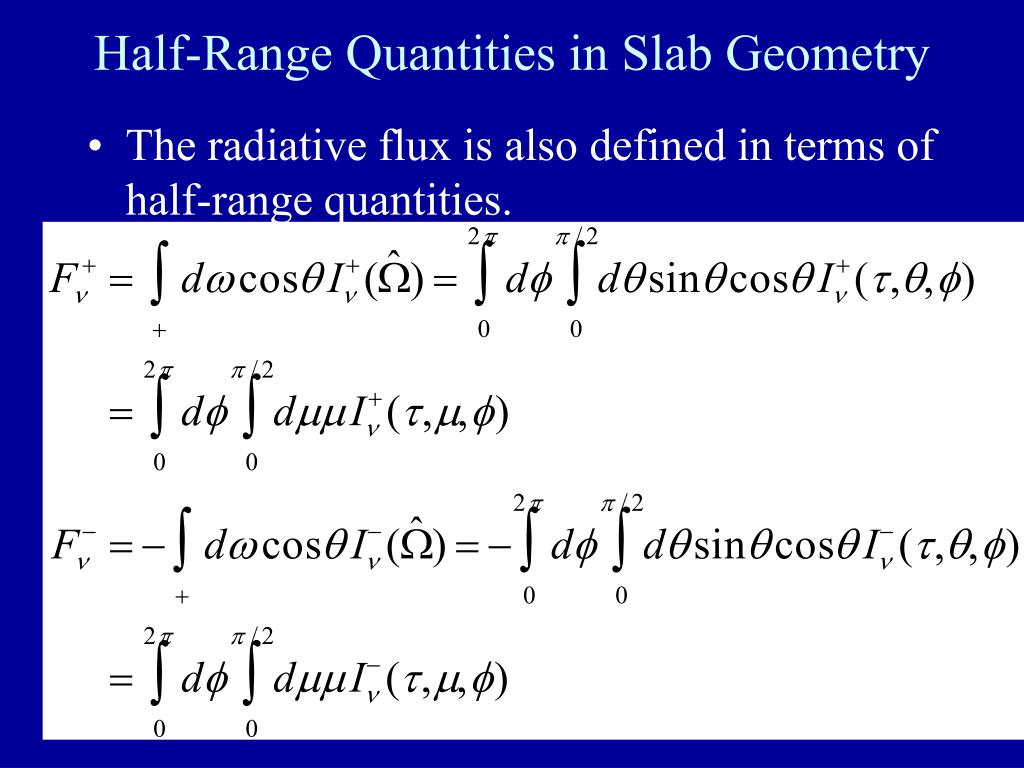 Half-Range Quantities in Slab Geometry

• The radiative flux is also defined in terms of half-range quantities.

$F_\nu^+ = \int_+ d\omega \cos\theta I_\nu^+(\hat{\Omega}) = \int_0^{2\pi} d\phi \int_0^{\pi/2} d\theta \sin\theta \cos\theta I_\nu^+(\tau,\theta,\phi)$

$= \int_0^{2\pi} d\phi \int_0^{\pi/2} d\mu \mu I_\nu^+(\tau,\mu,\phi)$

$F_\nu^- = -\int_+ d\omega \cos\theta I_\nu^-(\hat{\Omega}) = -\int_0^{2\pi} d\phi \int_0^{\pi/2} d\theta \sin\theta \cos\theta I_\nu^-(\tau,\theta,\phi)$

$= \int_0^{2\pi} d\phi \int_0^{\pi/2} d\mu \mu I_\nu^-(\tau,\mu,\phi)$